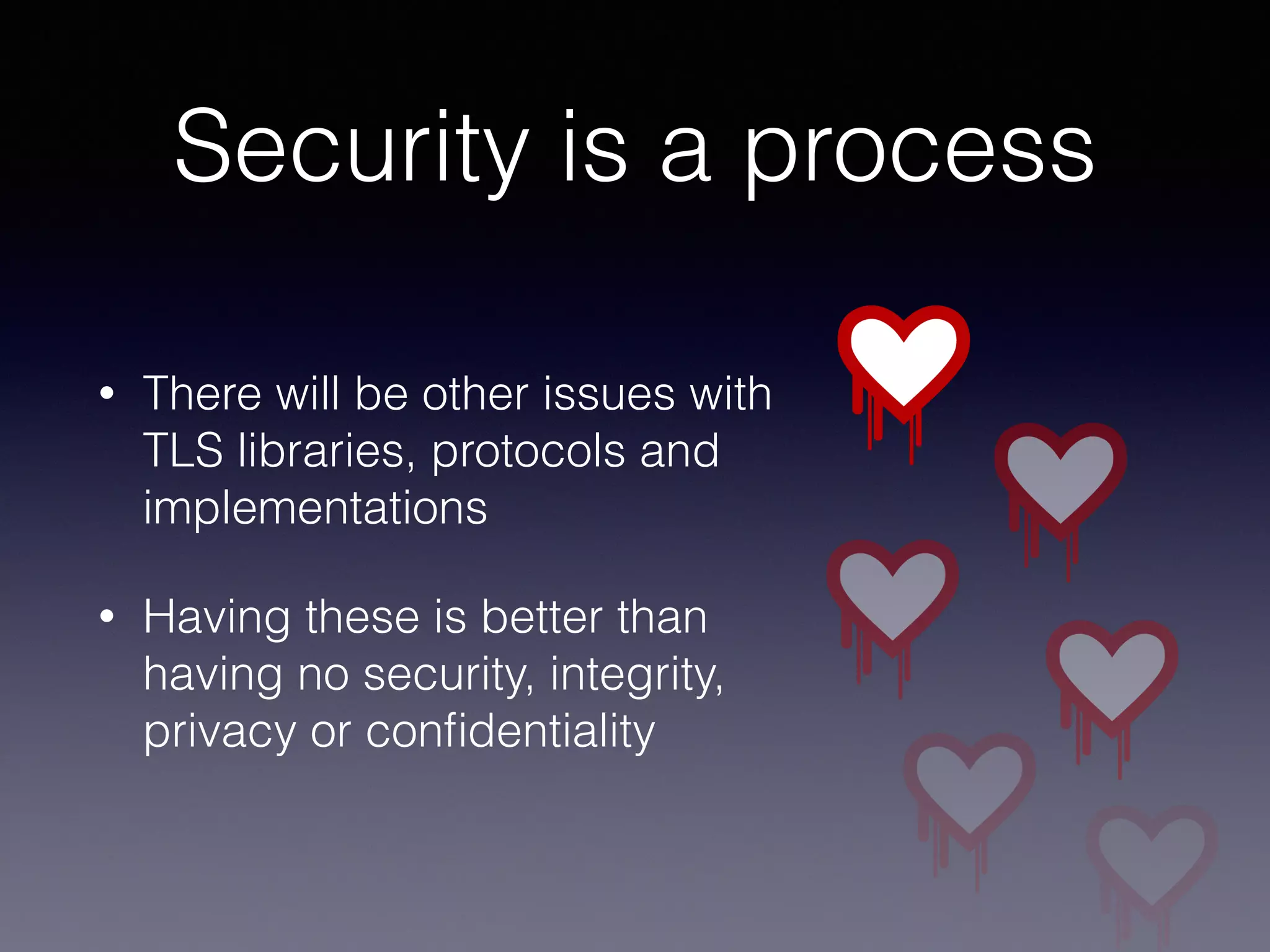 Security is a process

• There will be other issues with TLS libraries, protocols and implementations

• Having these is better than having no security, integrity, privacy or confidentiality